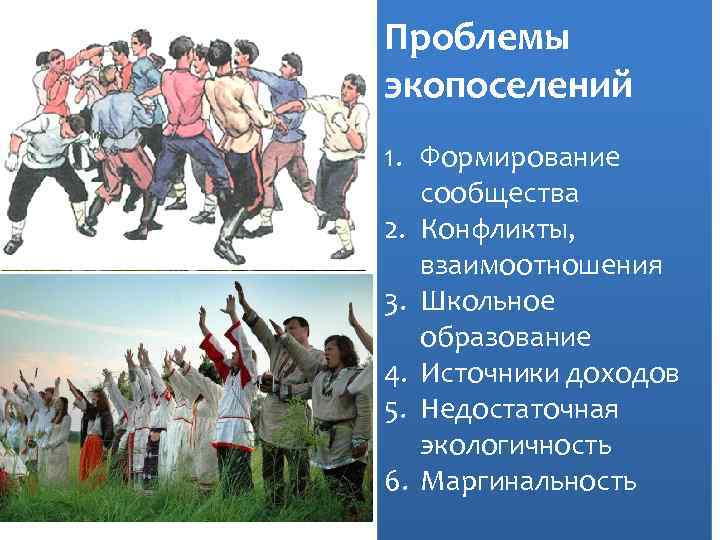 Проблемы экопоселений

1. Формирование сообщества
2. Конфликты, взаимоотношения
3. Школьное образование
4. Источники доходов
5. Недостаточная экологичность
6. Маргинальность